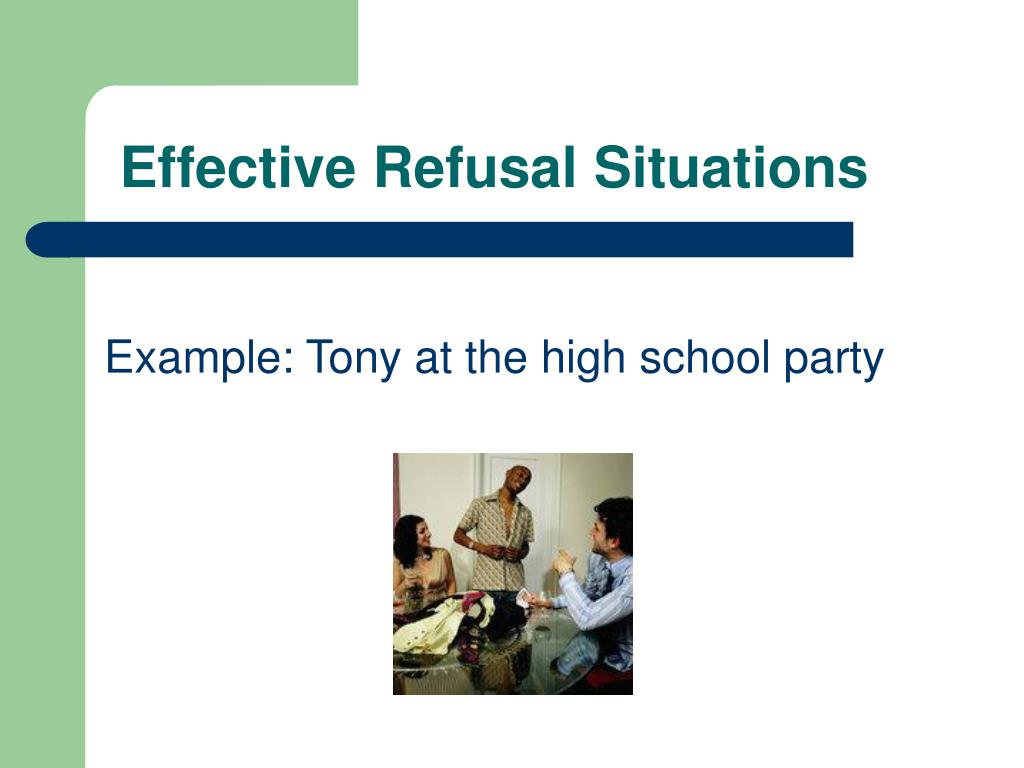 Effective Refusal Situations

Example: Tony at the high school party